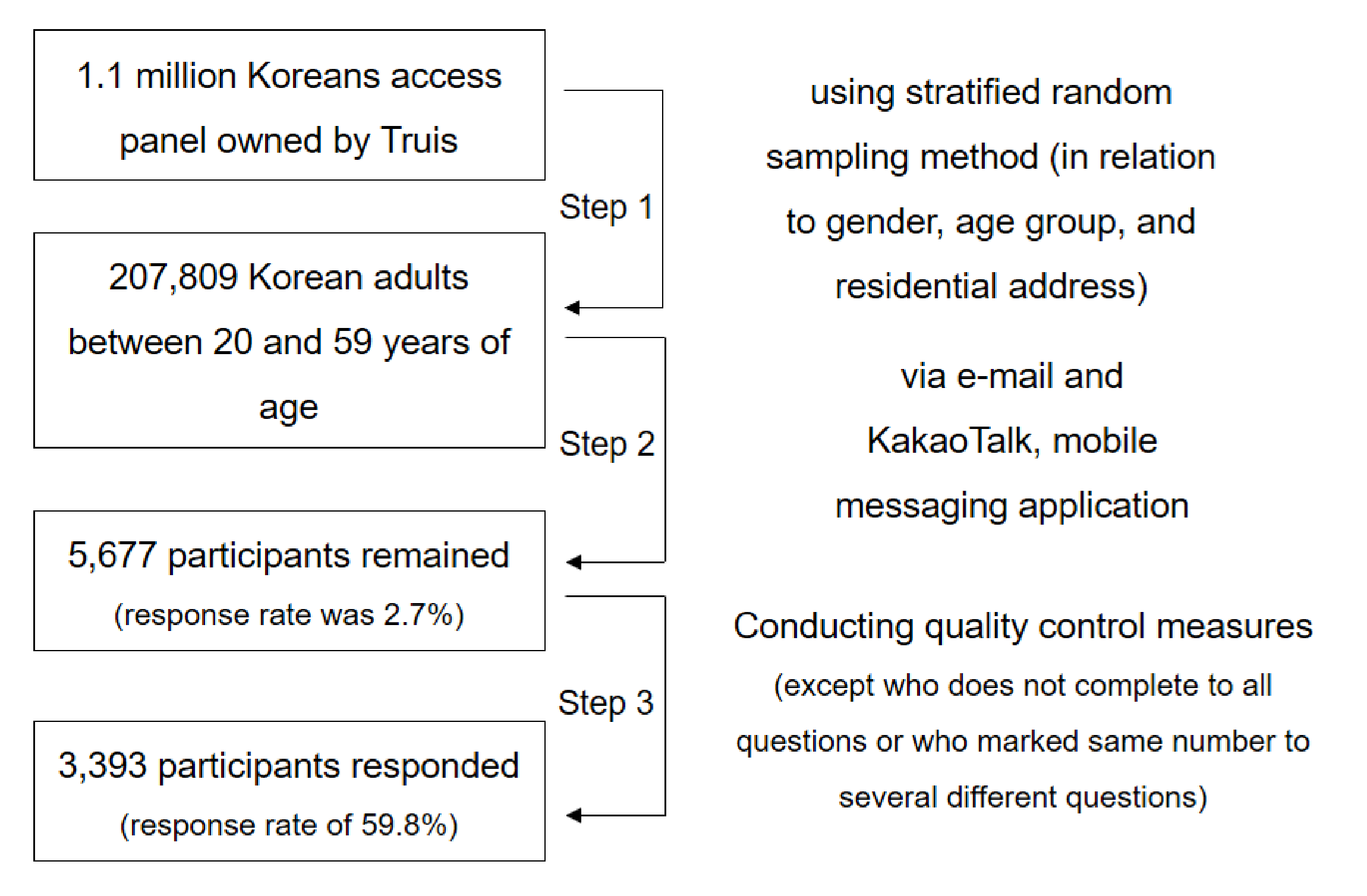 1.1 million Koreans access panel owned by Truis

Step 1

using stratified random sampling method (in relation to gender, age group, and residential address)

207,809 Korean adults between 20 and 59 years of age

Step 2

via e-mail and KakaoTalk, mobile messaging application

5,677 participants remained (response rate was 2.7%)

Step 3

Conducting quality control measures (except who does not complete to all questions or who marked same number to several different questions)

3,393 participants responded (response rate of 59.8%)